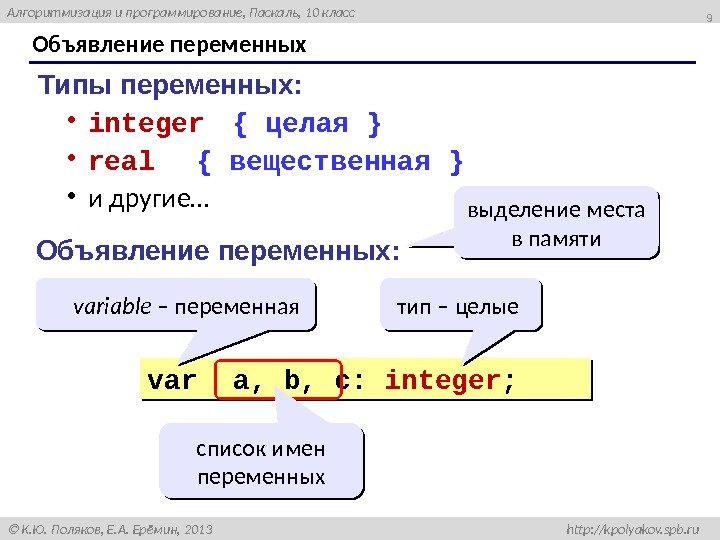 Алгоритмизация и программирование, Паскаль, 10 класс

9

Объявление переменных

Типы переменных:

• integer { целая }
• real { вещественная }
• и другие…

выделение места в памяти

Объявление переменных:

variable – переменная

тип – целые

var a, b, c: integer;

список имен переменных

© К.Ю. Поляков, Е.А. Ерёмин, 2013

http://kpolyakov.spb.ru